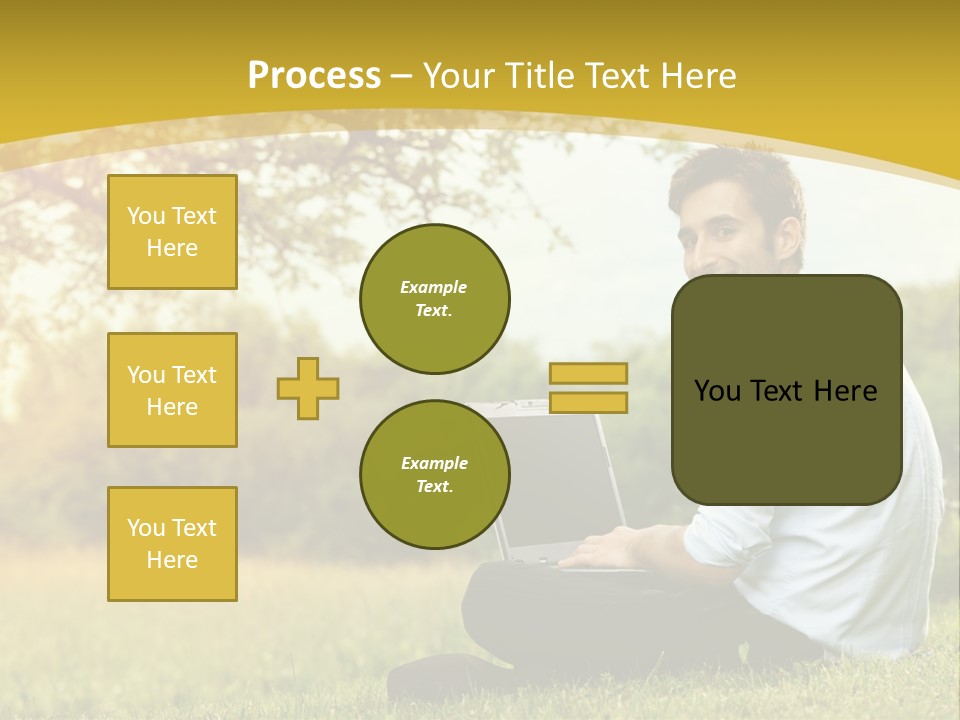 Process – Your Title Text Here

You Text Here

You Text Here

You Text Here

Example Text.

Example Text.

You Text Here